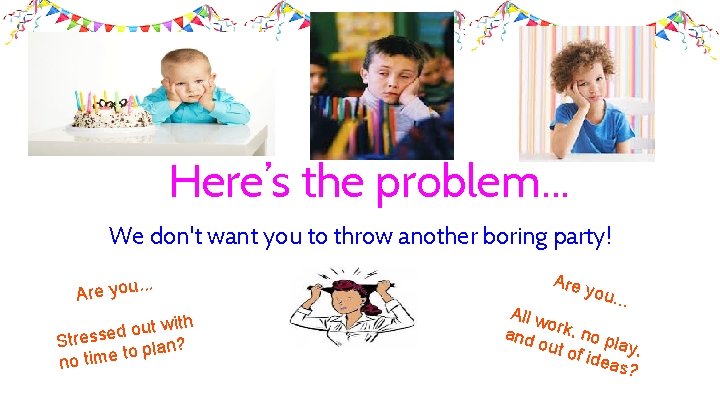 Here's the problem…

We don't want you to throw another boring party!

Are you...

Stressed out with no time to plan?

Are you...

All work, no play, and out of ideas?